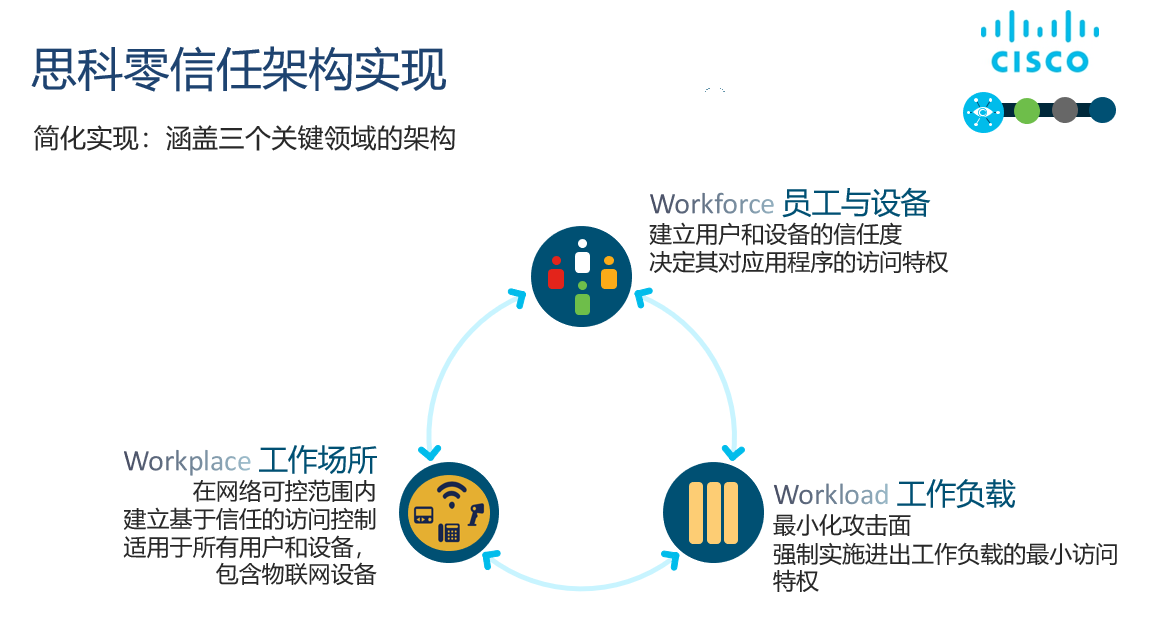 思科零信任架构实现

CISCO

简化实现：涵盖三个关键领域的架构

Workforce 员工与设备
建立用户和设备的信任度
决定其对应用程序的访问特权

Workplace 工作场所
在网络可控范围内
建立基于信任的访问控制
适用于所有用户和设备，
包含物联网设备

Workload 工作负载
最小化攻击面
强制实施进出工作负载的最小访问特权